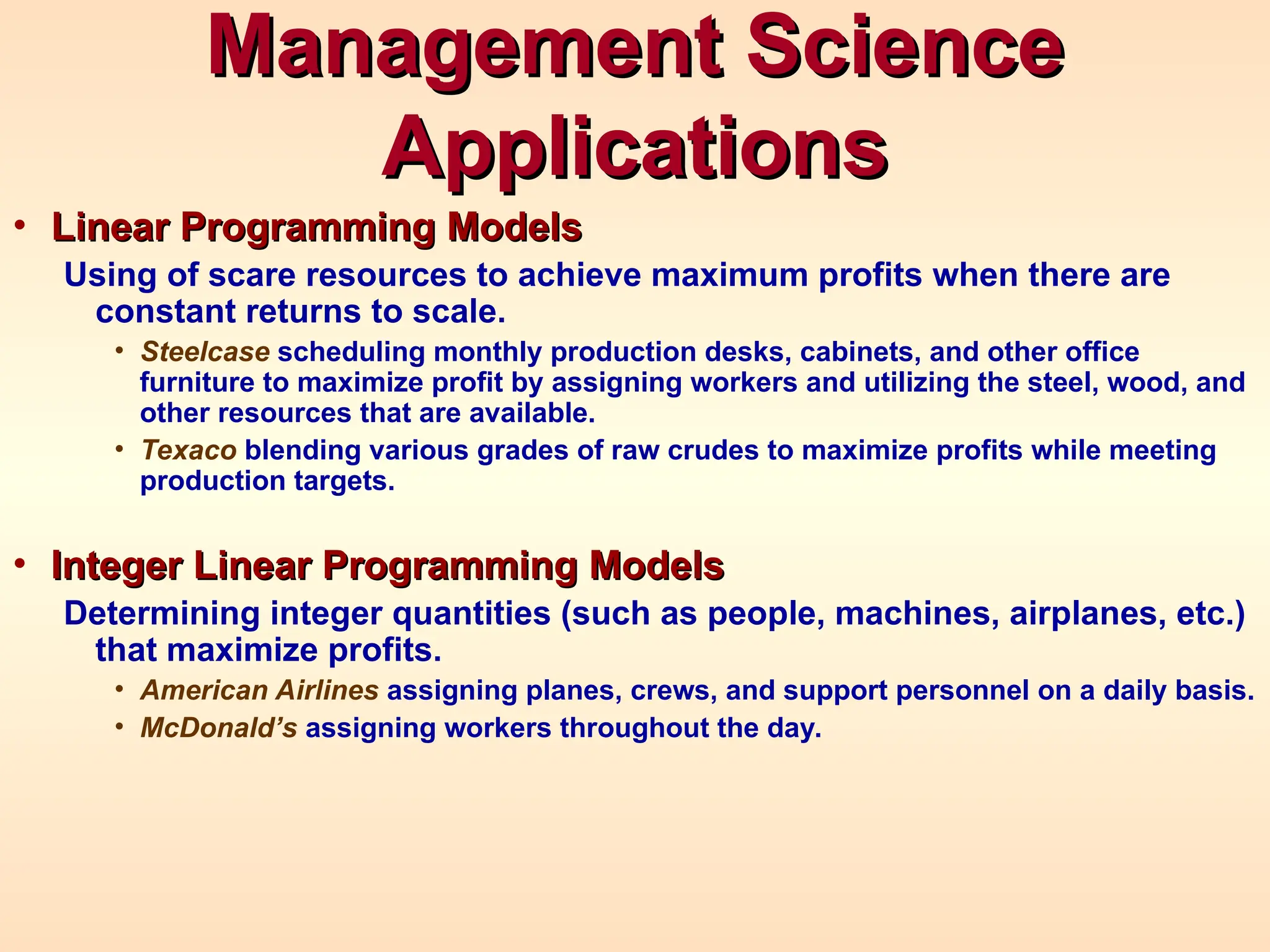 Management Science Applications

• Linear Programming Models

Using of scare resources to achieve maximum profits when there are constant returns to scale.

• Steelcase scheduling monthly production desks, cabinets, and other office furniture to maximize profit by assigning workers and utilizing the steel, wood, and other resources that are available.
• Texaco blending various grades of raw crudes to maximize profits while meeting production targets.

• Integer Linear Programming Models

Determining integer quantities (such as people, machines, airplanes, etc.) that maximize profits.

• American Airlines assigning planes, crews, and support personnel on a daily basis.
• McDonald’s assigning workers throughout the day.